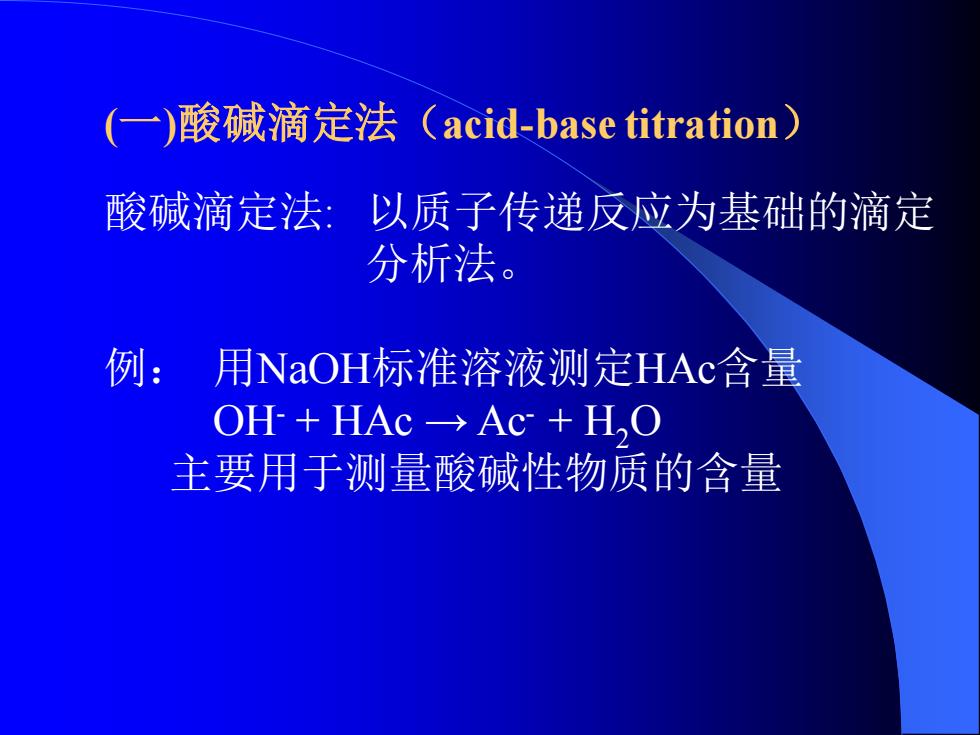 (一)酸碱滴定法（acid-base titration）

酸碱滴定法: 以质子传递反应为基础的滴定分析法。

例： 用NaOH标准溶液测定HAc含量
$OH^- + HAc \rightarrow Ac^- + H_2O$
主要用于测量酸碱性物质的含量